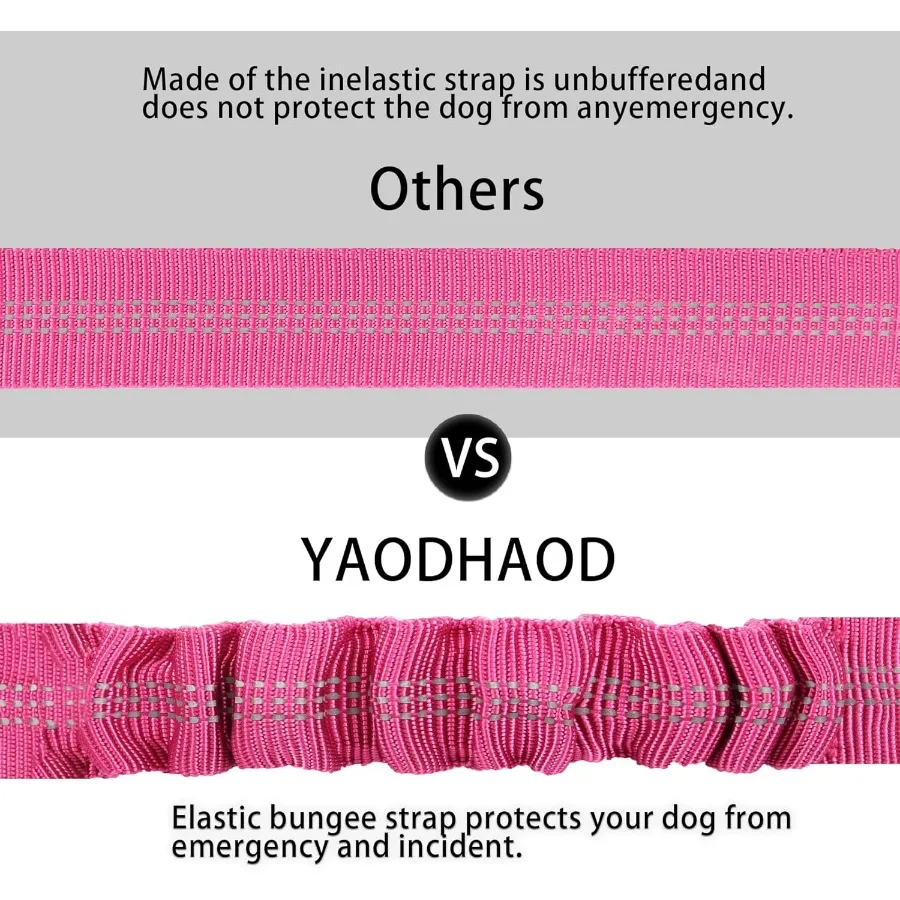 Made of the inelastic strap is unbufferedand does not protect the dog from anyemergency.

Others

VS

YAODHAOD

Elastic bungee strap protects your dog from emergency and incident.